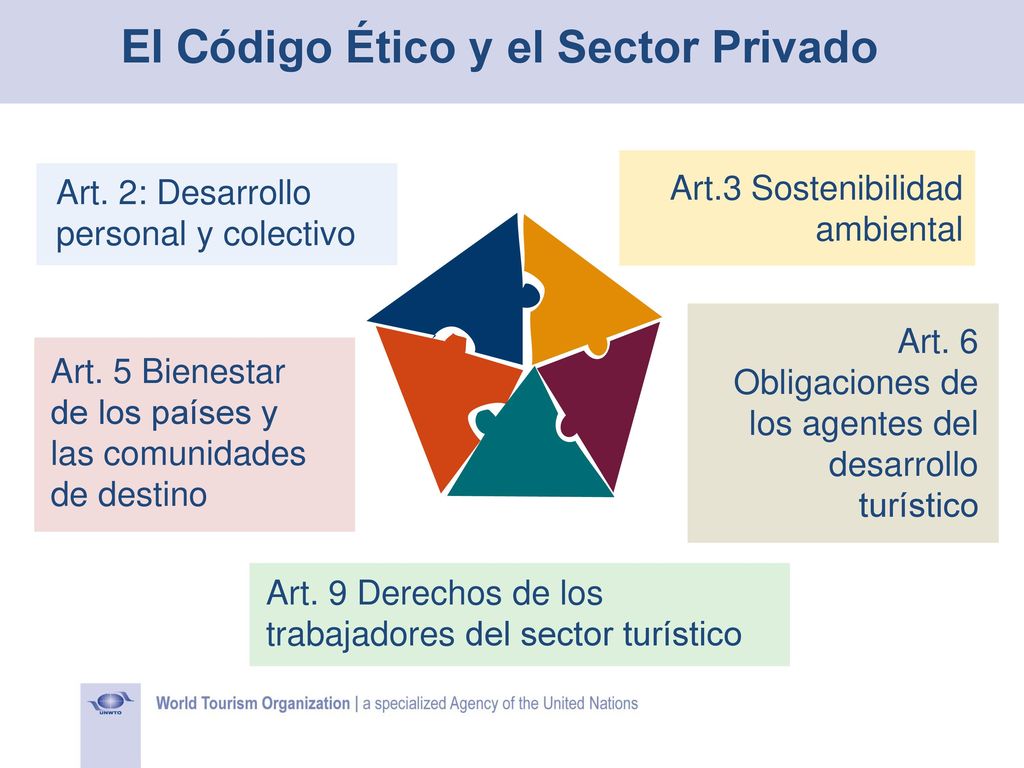 El Código Ético y el Sector Privado

Art. 2: Desarrollo personal y colectivo

Art.3 Sostenibilidad ambiental

Art. 5 Bienestar de los países y las comunidades de destino

Art. 6 Obligaciones de los agentes del desarrollo turístico

Art. 9 Derechos de los trabajadores del sector turístico

UNWTO

World Tourism Organization | a specialized Agency of the United Nations